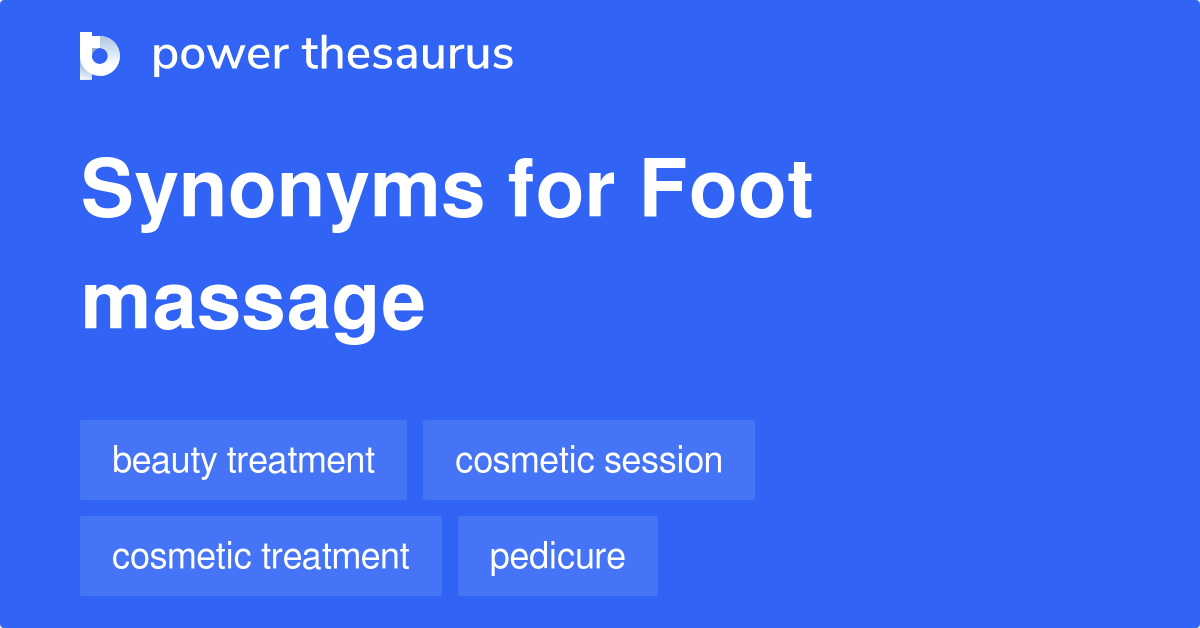 power thesaurus

Synonyms for Foot massage

beauty treatment
cosmetic session
cosmetic treatment
pedicure